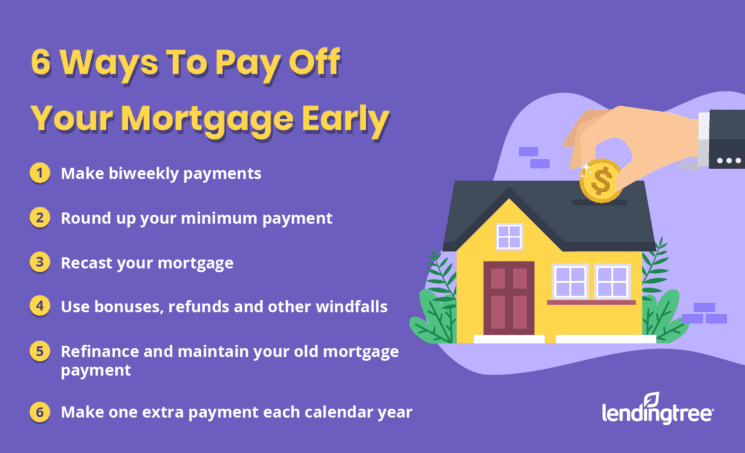 6 Ways To Pay Off Your Mortgage Early

1 Make biweekly payments

2 Round up your minimum payment

3 Recast your mortgage

4 Use bonuses, refunds and other windfalls

5 Refinance and maintain your old mortgage payment

6 Make one extra payment each calendar year

$

lendingtree